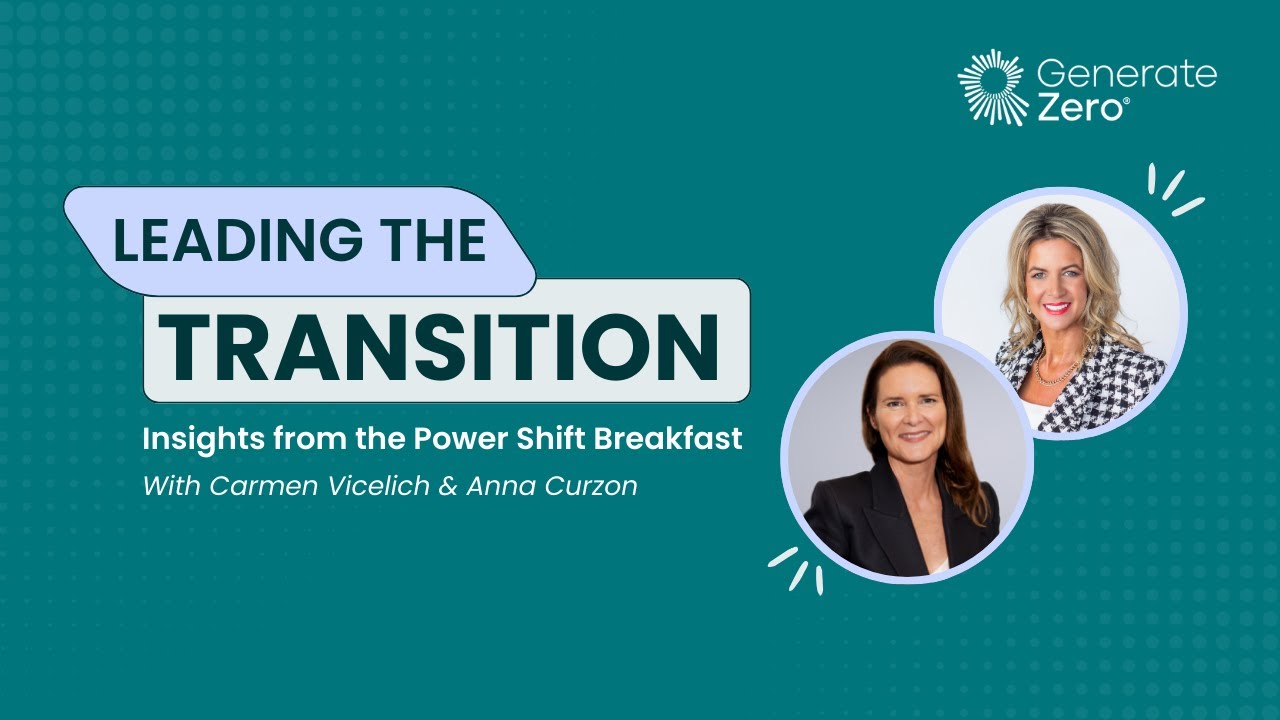 Generate Zero®

LEADING THE
TRANSITION

Insights from the Power Shift Breakfast

With Carmen Vicelich & Anna Curzon